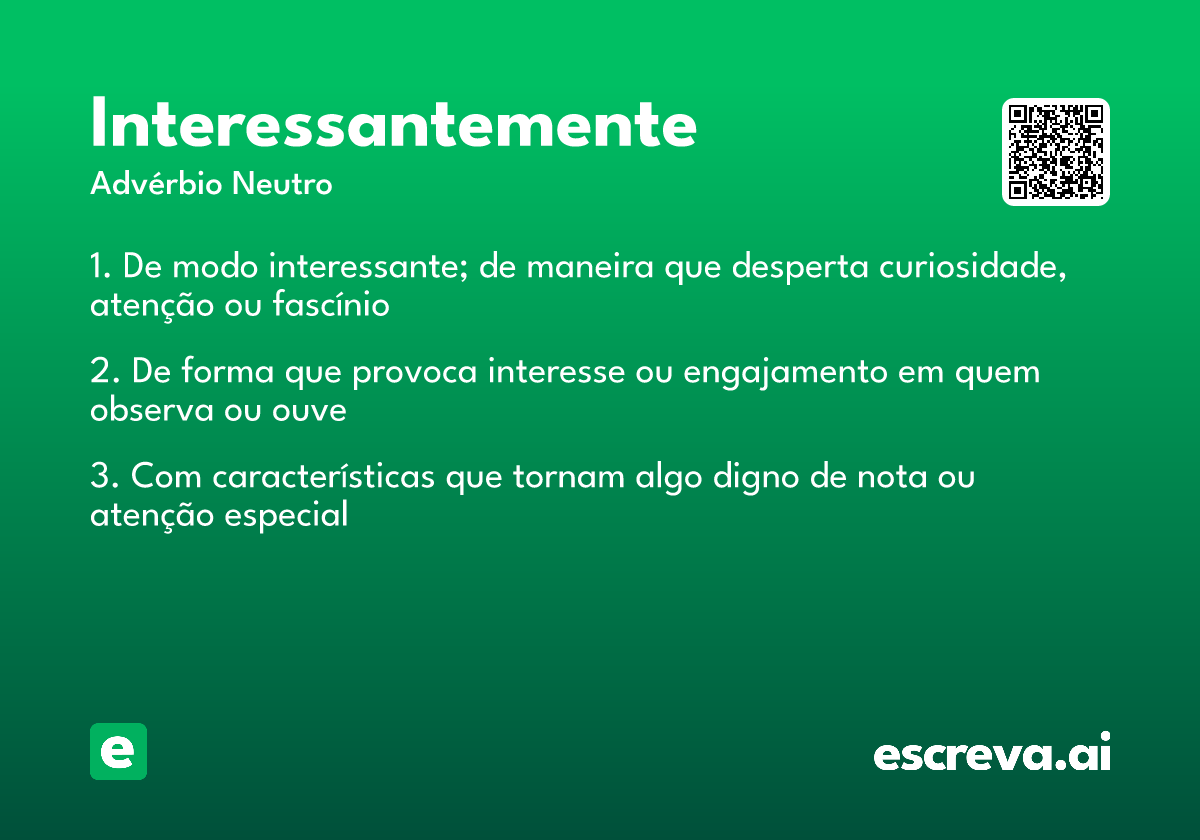 Interessantemente
Advérbio Neutro

1. De modo interessante; de maneira que desperta curiosidade, atenção ou fascínio

2. De forma que provoca interesse ou engajamento em quem observa ou ouve

3. Com características que tornam algo digno de nota ou atenção especial

e

escreva.ai